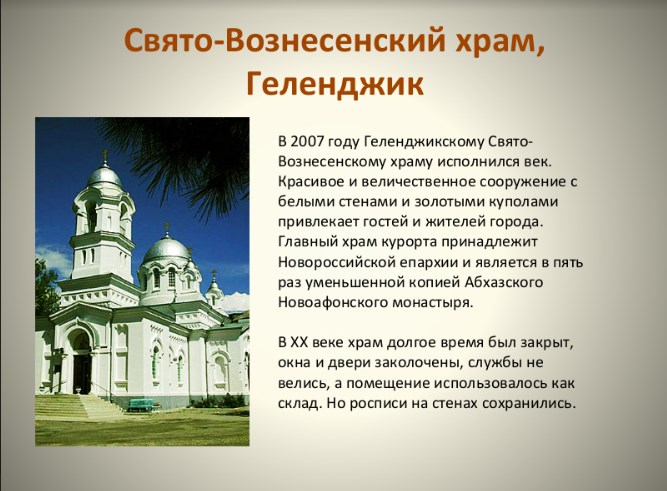 Свято-Вознесенский храм, Геленджик

В 2007 году Геленджикскому Свято-Вознесенскому храму исполнился век. Красивое и величественное сооружение с белыми стенами и золотыми куполами привлекает гостей и жителей города. Главный храм курорта принадлежит Новороссийской епархии и является в пять раз уменьшенной копией Абхазского Новоафонского монастыря.

В XX веке храм долгое время был закрыт, окна и двери заколочены, службы не велись, а помещение использовалось как склад. Но росписи на стенах сохранились.